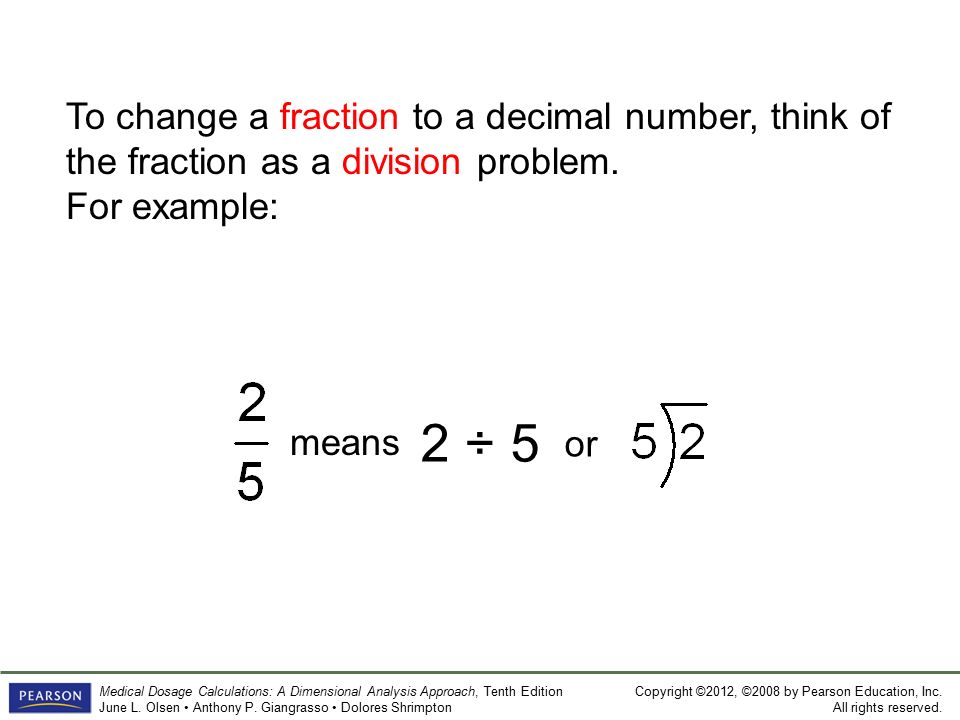 To change a fraction to a decimal number, think of the fraction as a division problem.
For example:

$\frac{2}{5}$ means $2 \div 5$ or $5\overline{)2}$

PEARSON

Medical Dosage Calculations: A Dimensional Analysis Approach, Tenth Edition
June L. Olsen • Anthony P. Giangrasso • Dolores Shrimpton

Copyright ©2012, ©2008 by Pearson Education, Inc.
All rights reserved.